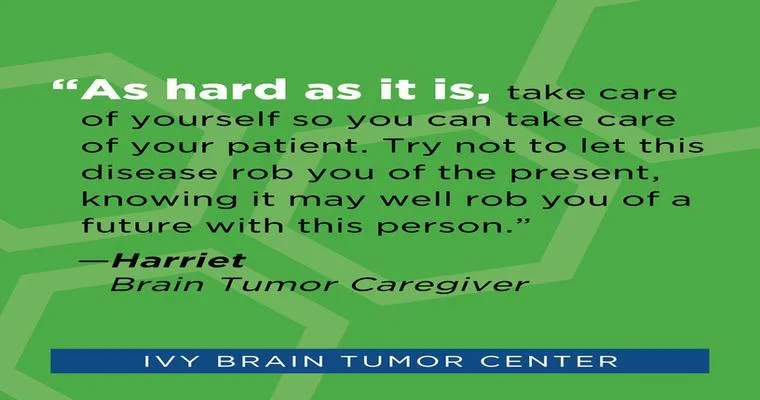 “As hard as it is, take care of yourself so you can take care of your patient. Try not to let this disease rob you of the present, knowing it may well rob you of a future with this person.”

—Harriet
Brain Tumor Caregiver

IVY BRAIN TUMOR CENTER